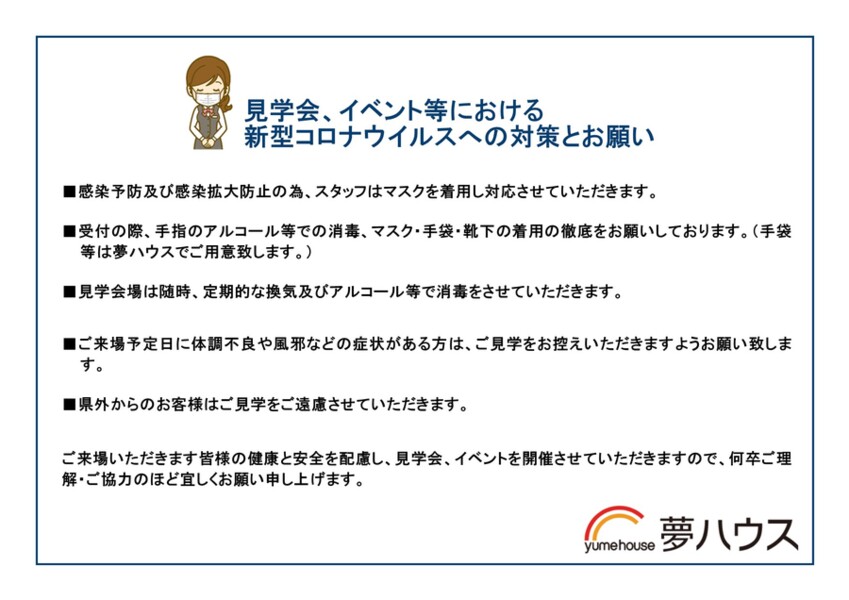 見学会、イベント等における
新型コロナウイルスへの対策とお願い

■感染予防及び感染拡大防止の為、スタッフはマスクを着用し対応させていただきます。

■受付の際、手指のアルコール等での消毒、マスク・手袋・靴下の着用の徹底をお願いしております。（手袋等は夢ハウスでご用意致します。）

■見学会場は随時、定期的な換気及びアルコール等で消毒をさせていただきます。

■ご来場予定日に体調不良や風邪などの症状がある方は、ご見学をお控えいただきますようお願い致します。

■県外からのお客様はご見学をご遠慮させていただきます。

ご来場いただきます皆様の健康と安全を配慮し、見学会、イベントを開催させていただきますので、何卒ご理解・ご協力のほど宜しくお願い申し上げます。

yumehouse 夢ハウス